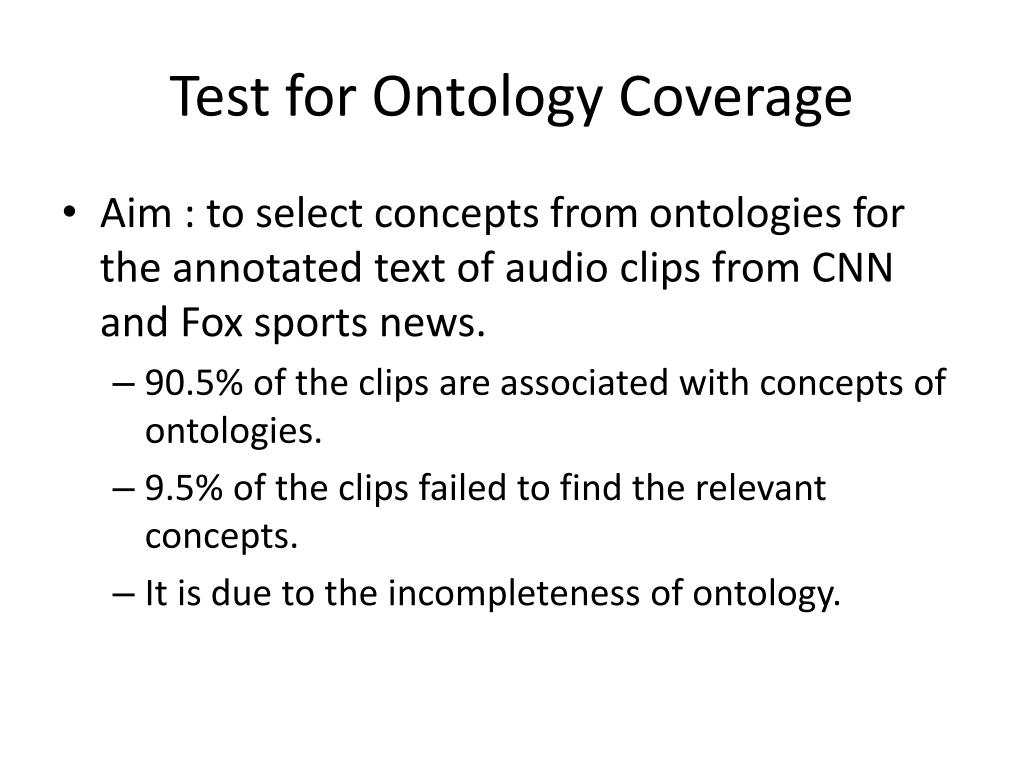 Test for Ontology Coverage

• Aim : to select concepts from ontologies for the annotated text of audio clips from CNN and Fox sports news.
– 90.5% of the clips are associated with concepts of ontologies.
– 9.5% of the clips failed to find the relevant concepts.
– It is due to the incompleteness of ontology.